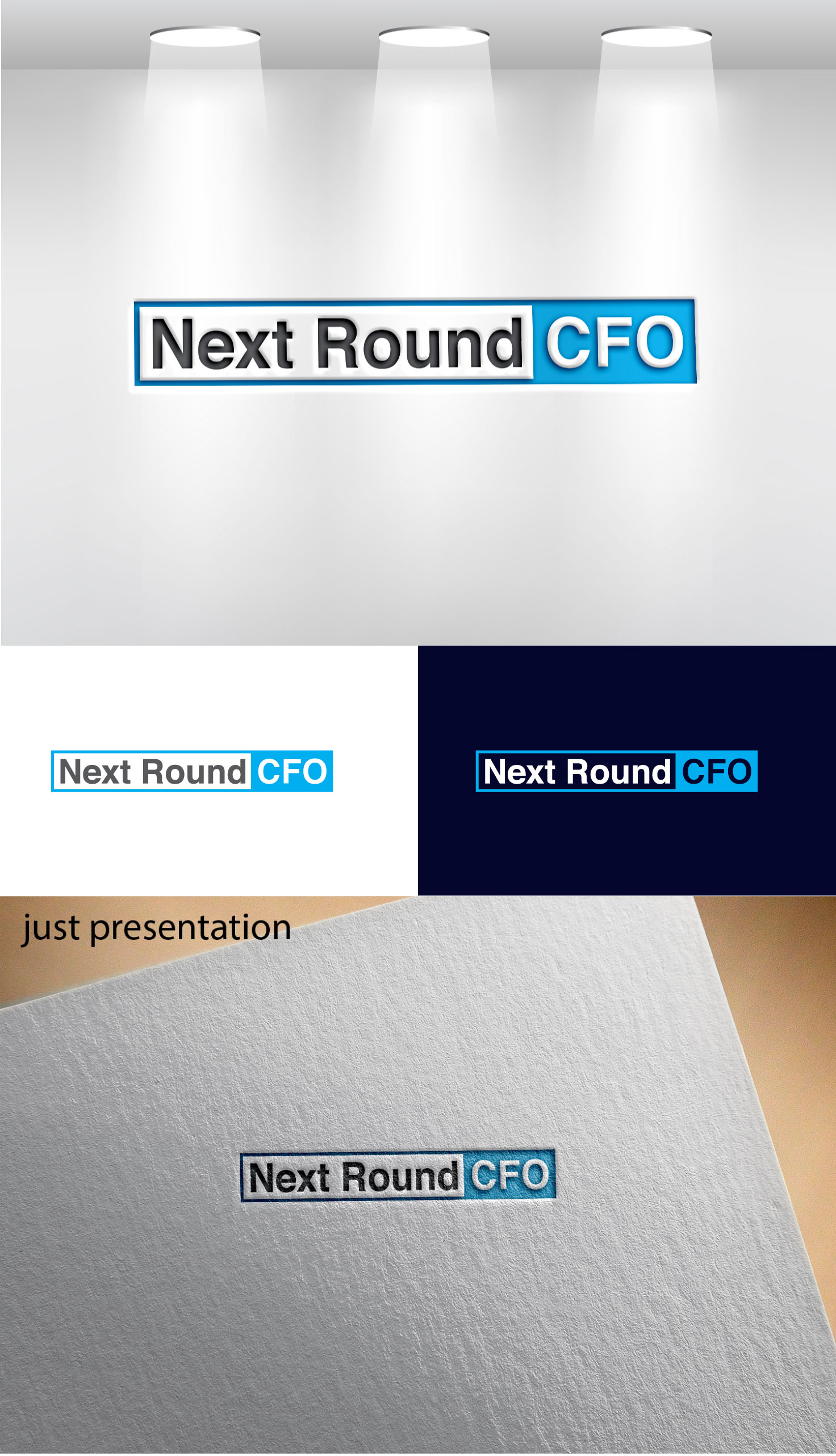 Next Round CFO

Next Round CFO

Next Round CFO

just presentation

Next Round CFO